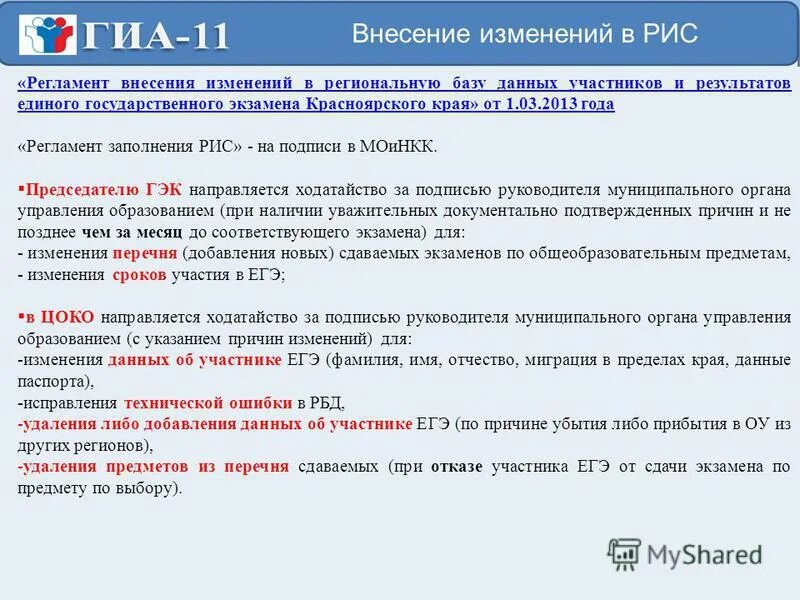 ГИА-11

Внесение изменений в РИС

«Регламент внесения изменений в региональную базу данных участников и результатов единого государственного экзамена Красноярского края» от 1.03.2013 года

«Регламент заполнения РИС» - на подписи в МОиНКК.

▪Председателю ГЭК направляется ходатайство за подписью руководителя муниципального органа управления образованием (при наличии уважительных документально подтвержденных причин и не позднее чем за месяц до соответствующего экзамена) для:
- изменения перечня (добавления новых) сдаваемых экзаменов по общеобразовательным предметам,
- изменения сроков участия в ЕГЭ;

▪в ЦОКО направляется ходатайство за подписью руководителя муниципального органа управления образованием (с указанием причин изменений) для:
-изменения данных об участнике ЕГЭ (фамилия, имя, отчество, миграция в пределах края, данные паспорта),
-исправления технической ошибки в РБД,
-удаления либо добавления данных об участнике ЕГЭ (по причине убытия либо прибытия в ОУ из других регионов),
-удаления предметов из перечня сдаваемых (при отказе участника ЕГЭ от сдачи экзамена по предмету по выбору).

MyShared